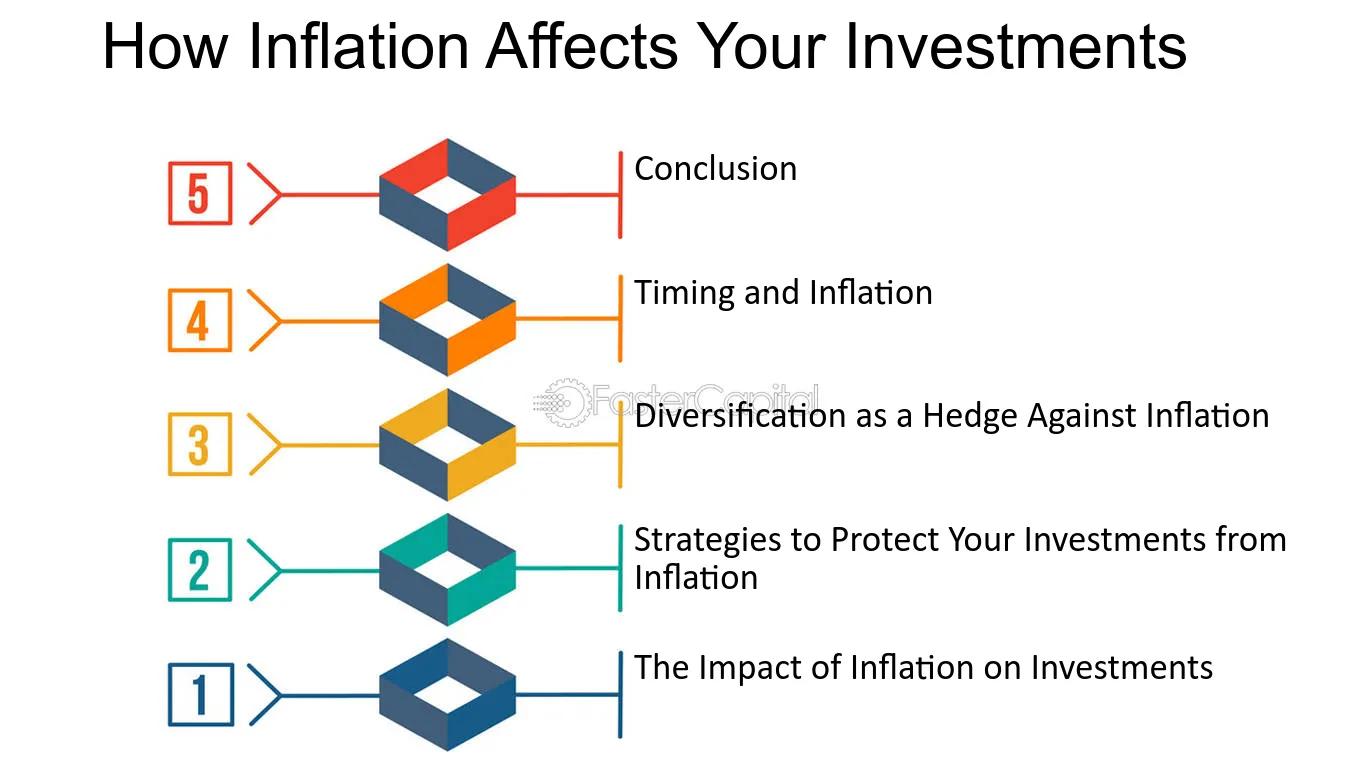 How Inflation Affects Your Investments

5 Conclusion

4 Timing and Inflation

FasterCapital

3 Diversification as a Hedge Against Inflation

2 Strategies to Protect Your Investments from Inflation

1 The Impact of Inflation on Investments